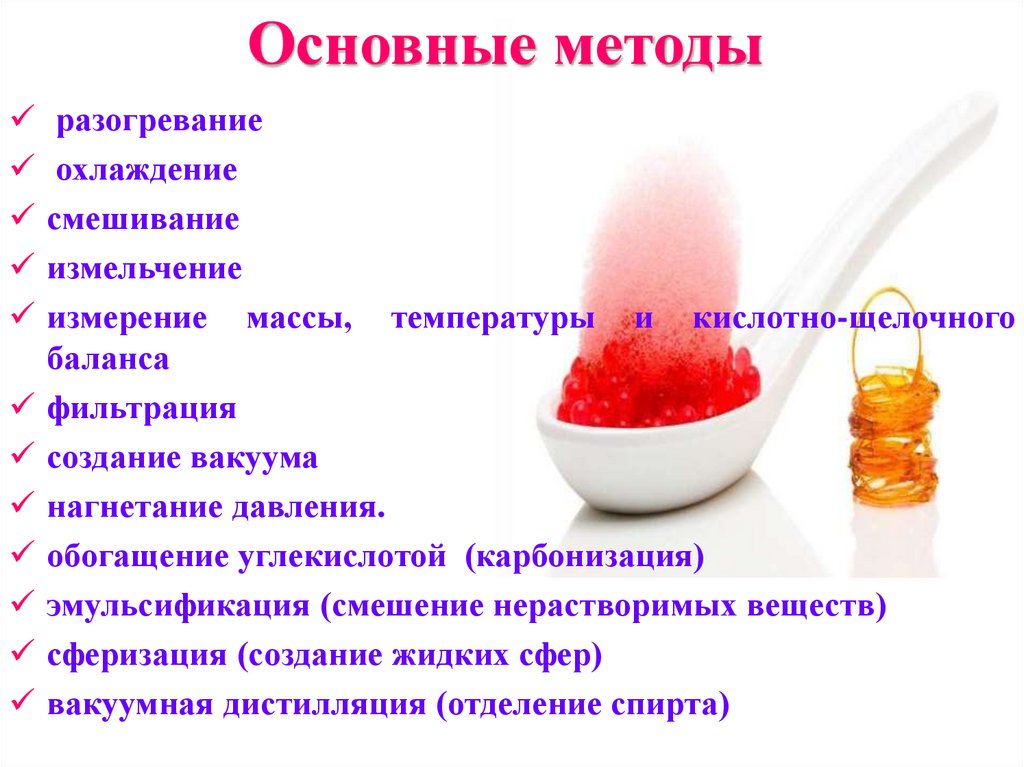 Основные методы

✓ разогревание
✓ охлаждение
✓ смешивание
✓ измельчение
✓ измерение массы, температуры и кислотно-щелочного баланса
✓ фильтрация
✓ создание вакуума
✓ нагнетание давления.
✓ обогащение углекислотой (карбонизация)
✓ эмульсификация (смешение нерастворимых веществ)
✓ сферизация (создание жидких сфер)
✓ вакуумная дистилляция (отделение спирта)